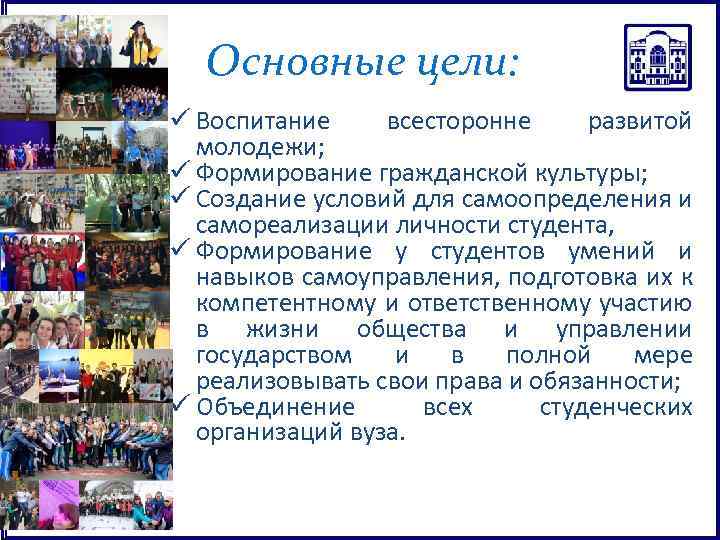 Основные цели:

✓ Воспитание всесторонне развитой молодежи;
✓ Формирование гражданской культуры;
✓ Создание условий для самоопределения и самореализации личности студента,
✓ Формирование у студентов умений и навыков самоуправления, подготовка их к компетентному и ответственному участию в жизни общества и управлении государством и в полной мере реализовывать свои права и обязанности;
✓ Объединение всех студенческих организаций вуза.